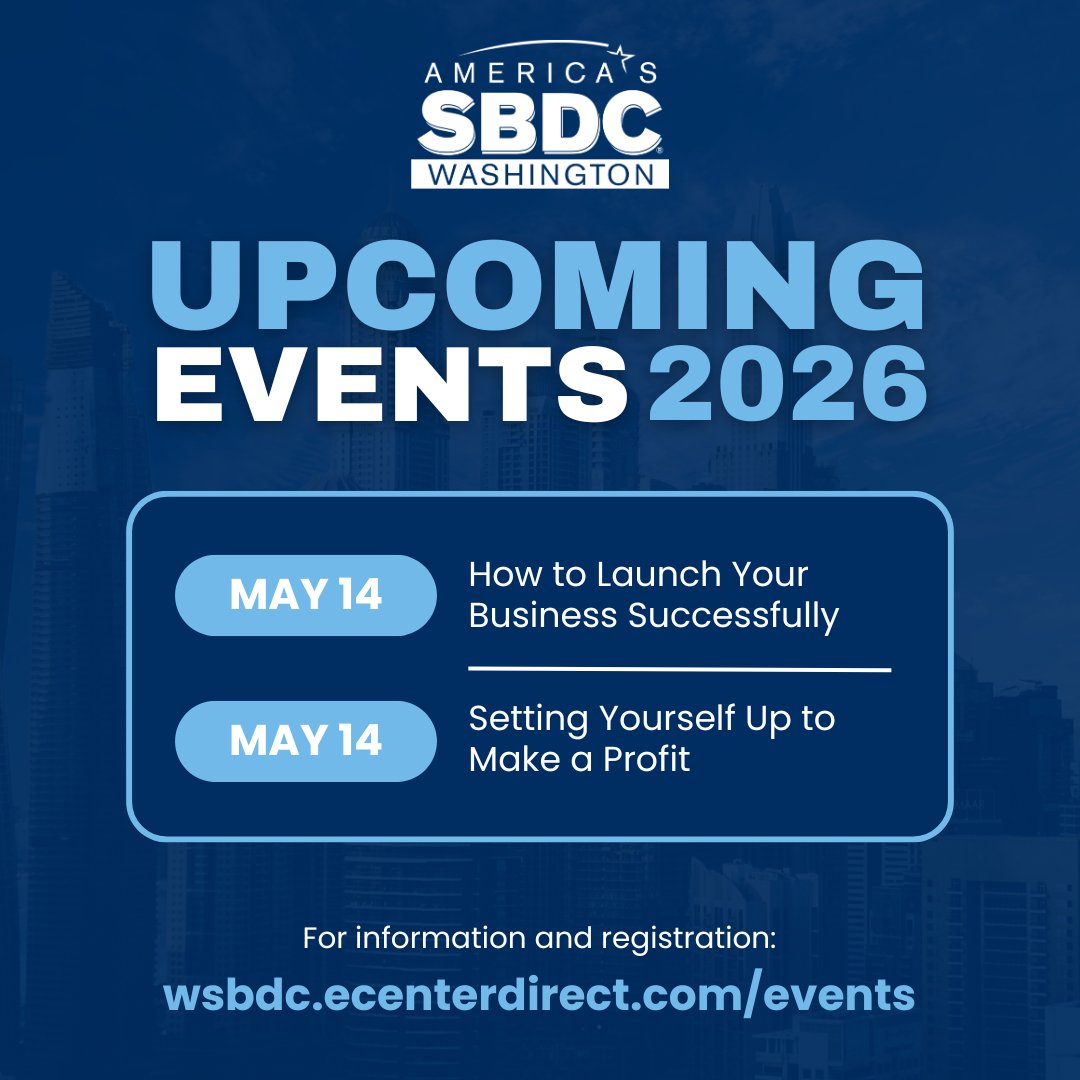 AMERICA'S
SBDC
WASHINGTON

UPCOMING
EVENTS 2026

MAY 14 How to Launch Your Business Successfully

MAY 14 Setting Yourself Up to Make a Profit

For information and registration:
wsbdc.ecenterdirect.com/events